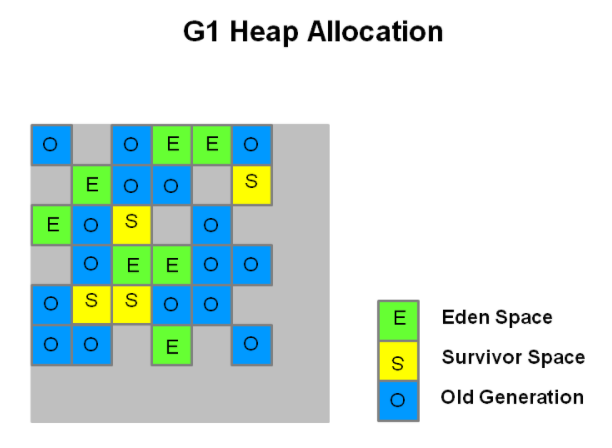 G1 Heap Allocation

O O E E O
E O O S
E O S O
O E E O O
O S S O O
O O E O

E Eden Space
S Survivor Space
O Old Generation